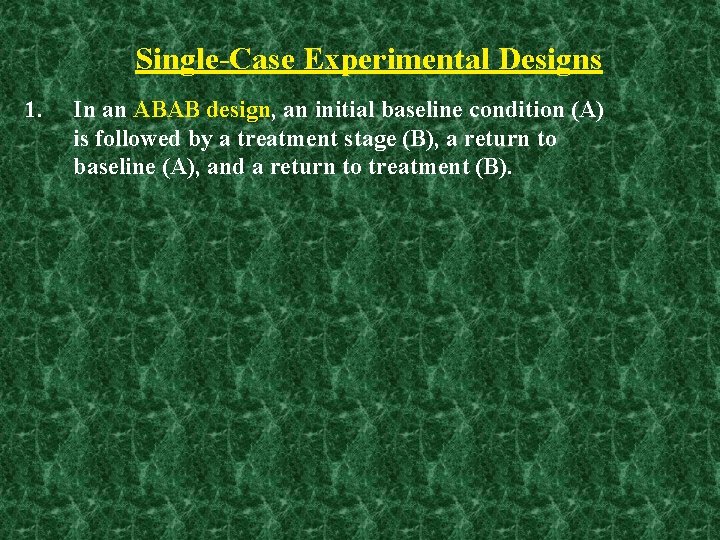 Single-Case Experimental Designs

1. In an ABAB design, an initial baseline condition (A) is followed by a treatment stage (B), a return to baseline (A), and a return to treatment (B).